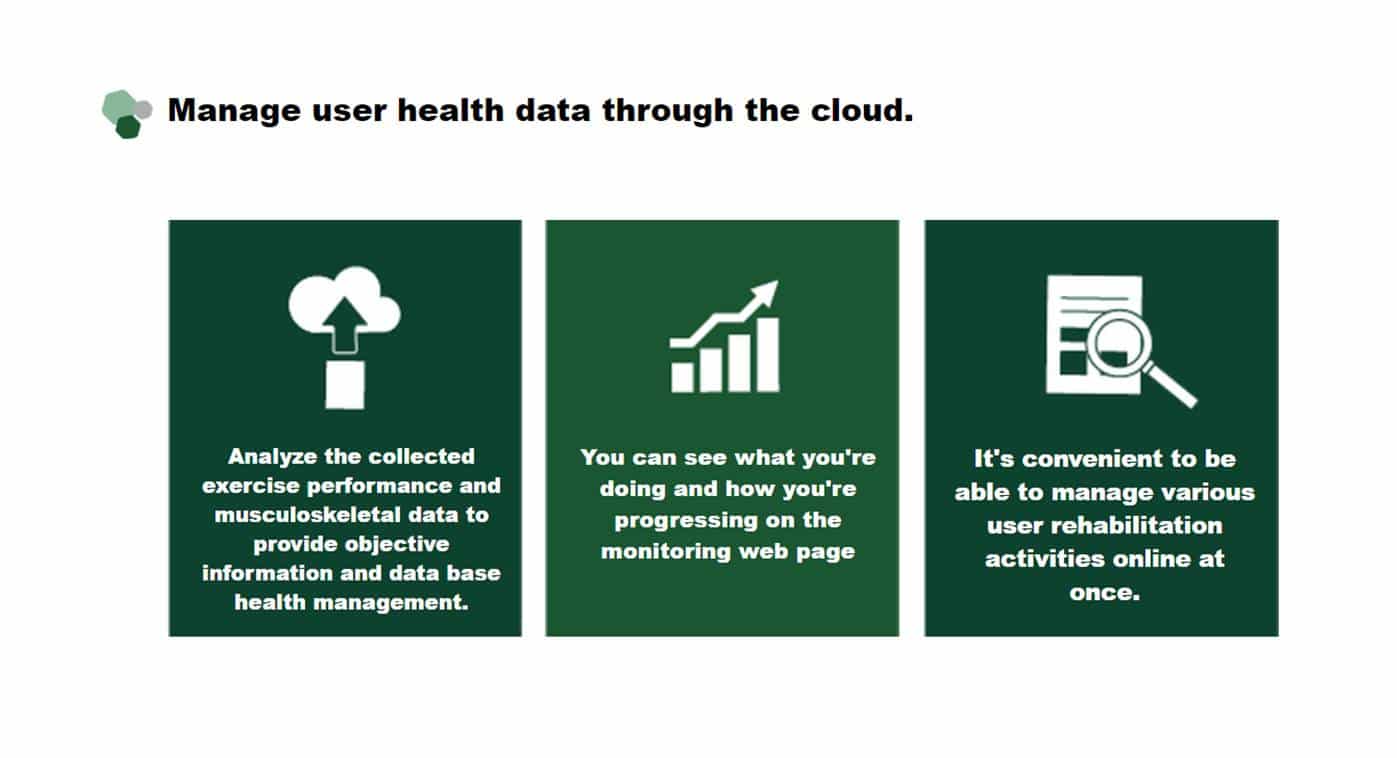 Manage user health data through the cloud.

Analyze the collected exercise performance and musculoskeletal data to provide objective information and data base health management.

You can see what you're doing and how you're progressing on the monitoring web page

It's convenient to be able to manage various user rehabilitation activities online at once.